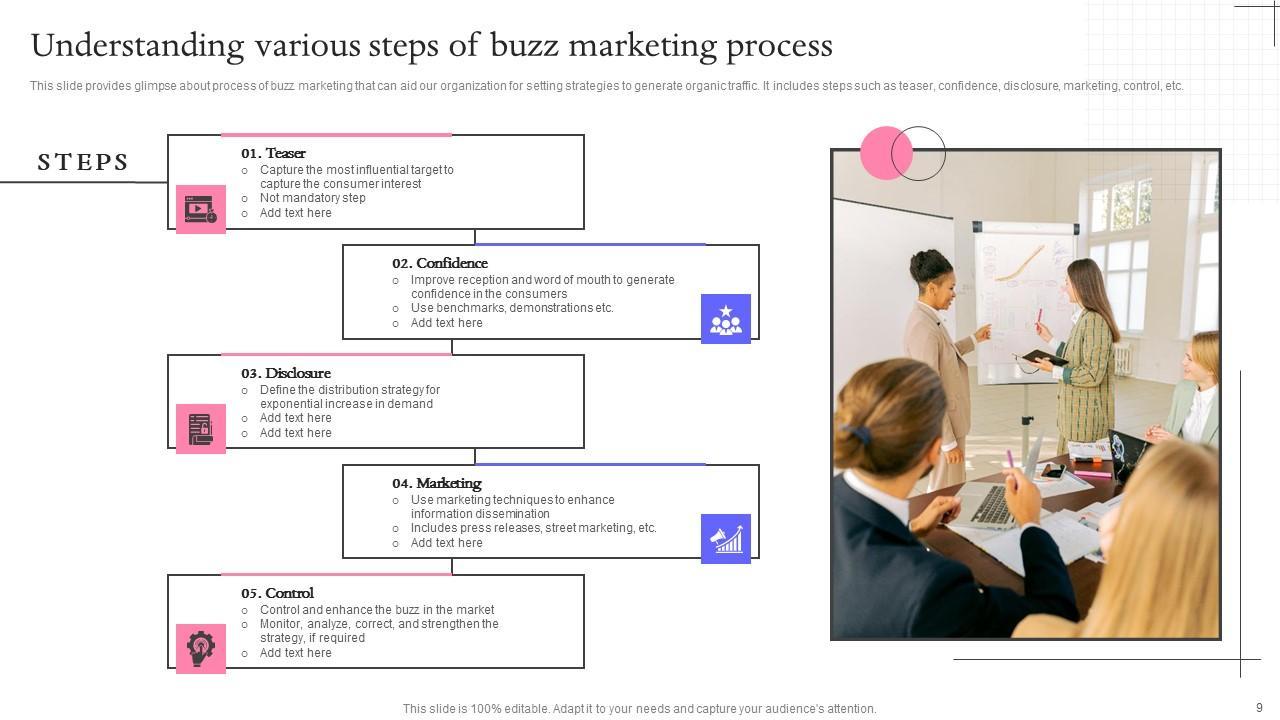 Understanding various steps of buzz marketing process

This slide provides glimpse about process of buzz marketing that can aid our organization for setting strategies to generate organic traffic. It includes steps such as teaser, confidence, disclosure, marketing, control, etc.

STEPS

01. Teaser
○ Capture the most influential target to capture the consumer interest
○ Not mandatory step
○ Add text here

02. Confidence
○ Improve reception and word of mouth to generate confidence in the consumers
○ Use benchmarks, demonstrations etc.
○ Add text here

03. Disclosure
○ Define the distribution strategy for exponential increase in demand
○ Add text here
○ Add text here

04. Marketing
○ Use marketing techniques to enhance information dissemination
○ Includes press releases, street marketing, etc.
○ Add text here

05. Control
○ Control and enhance the buzz in the market
○ Monitor, analyze, correct, and strengthen the strategy, if required
○ Add text here

This slide is 100% editable. Adapt it to your needs and capture your audience's attention.

9